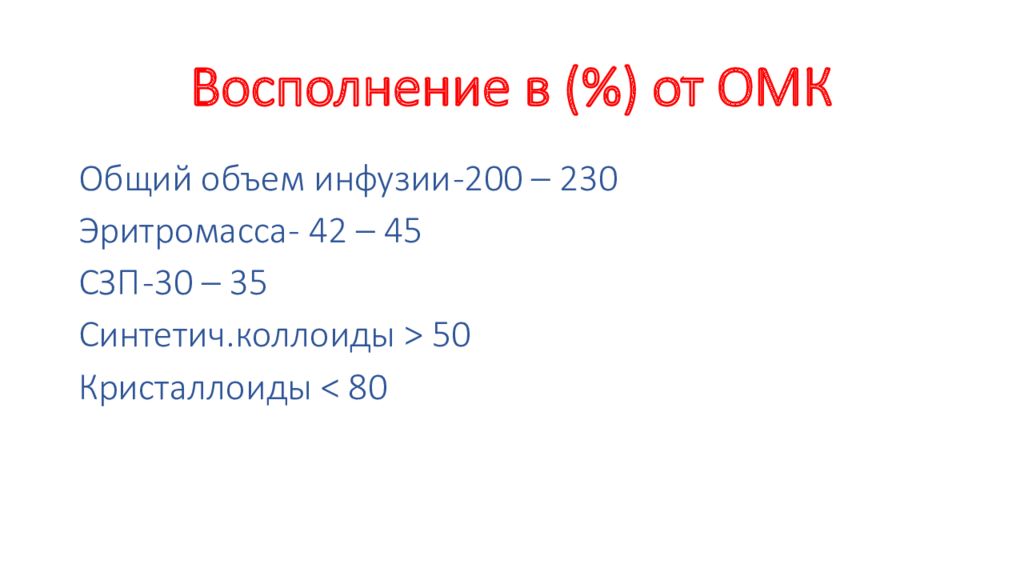 Восполнение в (%) от ОМК

Общий объем инфузии-200 – 230
Эритромасса- 42 – 45
СЗП-30 – 35
Синтетич.коллоиды > 50
Кристаллоиды < 80